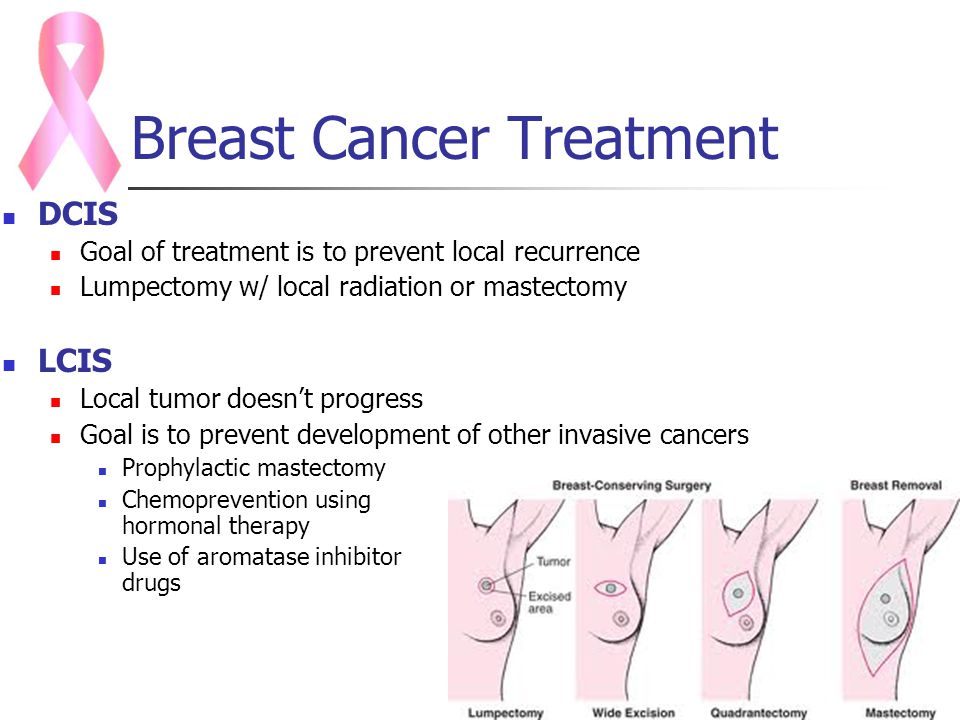 Breast Cancer Treatment

DCIS
Goal of treatment is to prevent local recurrence
Lumpectomy w/ local radiation or mastectomy

LCIS
Local tumor doesn't progress
Goal is to prevent development of other invasive cancers
Prophylactic mastectomy
Chemoprevention using hormonal therapy
Use of aromatase inhibitor drugs

Breast-Conserving Surgery
Breast Removal
Tumor
Excised area
Lumpectomy
Wide Excision
Quadrantectomy
Mastectomy